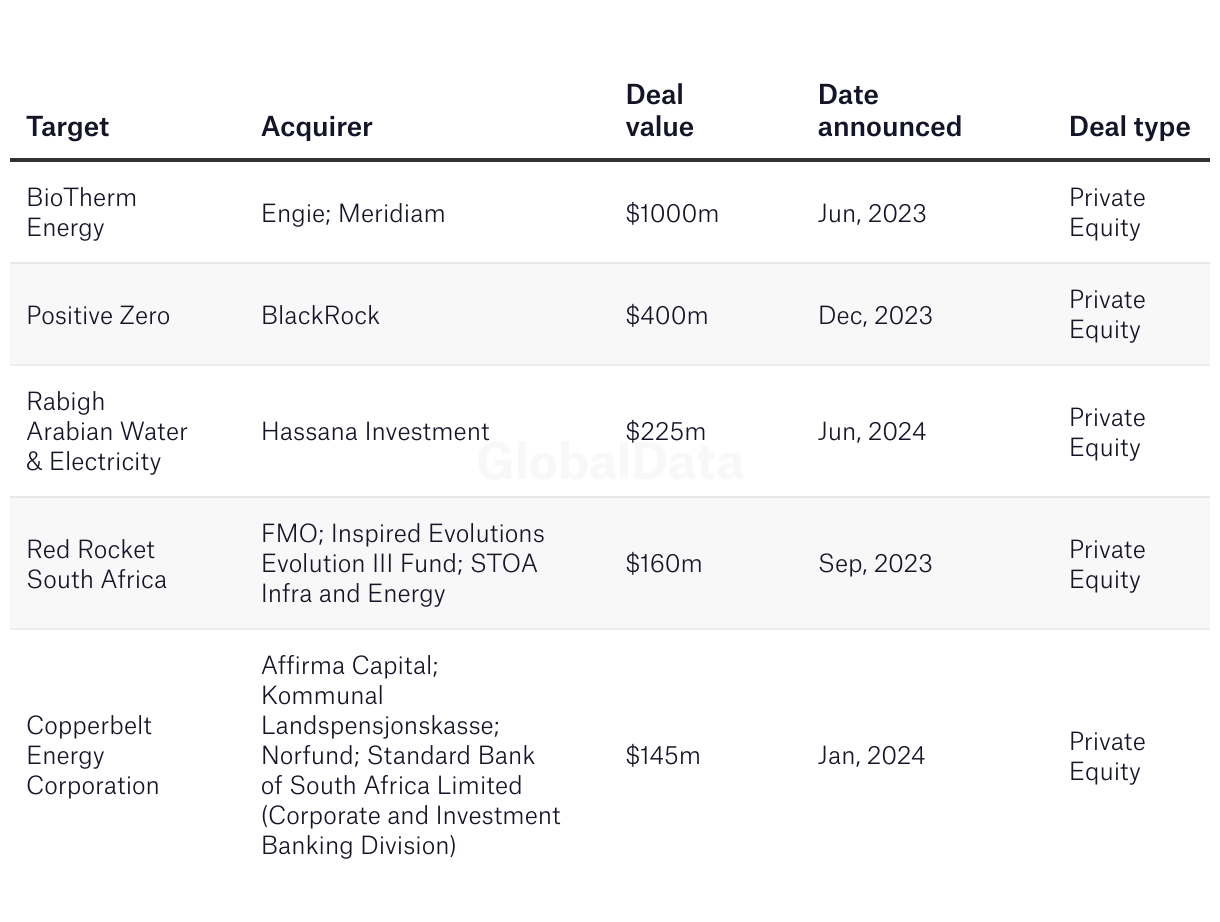 | Target | Acquirer | Deal value | Date announced | Deal type |
|---|---|---|---|---|
| BioTherm Energy | Engie; Meridiam | \$1000m | Jun, 2023 | Private Equity |
| Positive Zero | BlackRock | \$400m | Dec, 2023 | Private Equity |
| Rabigh Arabian Water & Electricity | Hassana Investment | \$225m | Jun, 2024 | Private Equity |
| Red Rocket South Africa | FMO; Inspired Evolutions Evolution III Fund; STOA Infra and Energy | \$160m | Sep, 2023 | Private Equity |
| Copperbelt Energy Corporation | Affirma Capital; Kommunal Landspensjonskasse; Norfund; Standard Bank of South Africa Limited (Corporate and Investment Banking Division) | \$145m | Jan, 2024 | Private Equity |

GlobalData